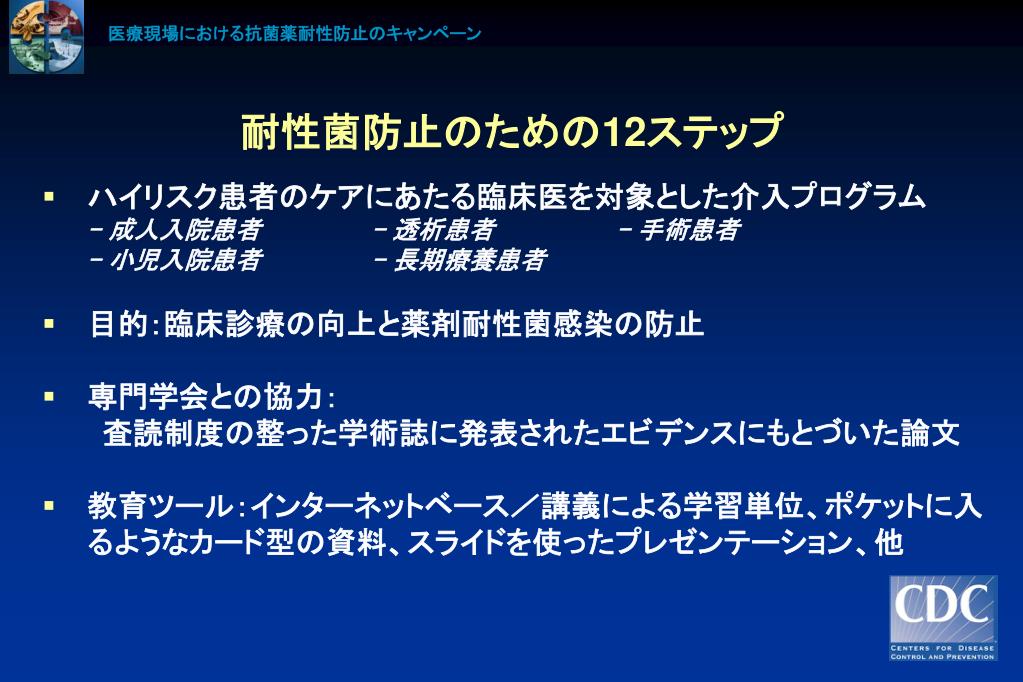 医療現場における抗菌薬耐性防止のキャンペーン

耐性菌防止のための12ステップ

▪ ハイリスク患者のケアにあたる臨床医を対象とした介入プログラム
－成人入院患者　－透析患者　－手術患者
－小児入院患者　－長期療養患者

▪ 目的：臨床診療の向上と薬剤耐性菌感染の防止

▪ 専門学会との協力：
査読制度の整った学術誌に発表されたエビデンスにもとづいた論文

▪ 教育ツール：インターネットベース／講義による学習単位、ポケットに入るようなカード型の資料、スライドを使ったプレゼンテーション、他

CDC
CENTERS FOR DISEASE CONTROL AND PREVENTION